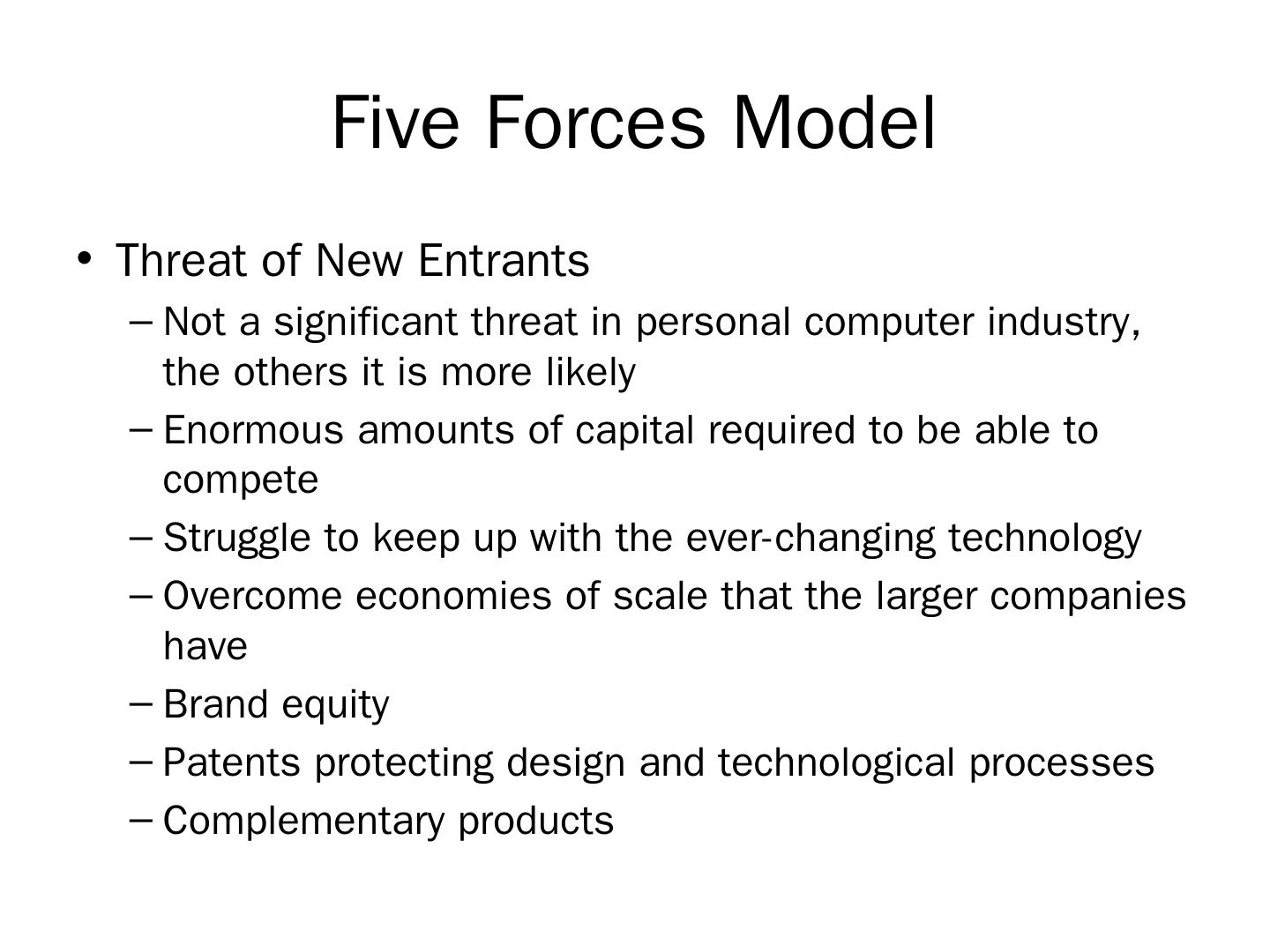 Five Forces Model

• Threat of New Entrants
– Not a significant threat in personal computer industry, the others it is more likely
– Enormous amounts of capital required to be able to compete
– Struggle to keep up with the ever-changing technology
– Overcome economies of scale that the larger companies have
– Brand equity
– Patents protecting design and technological processes
– Complementary products